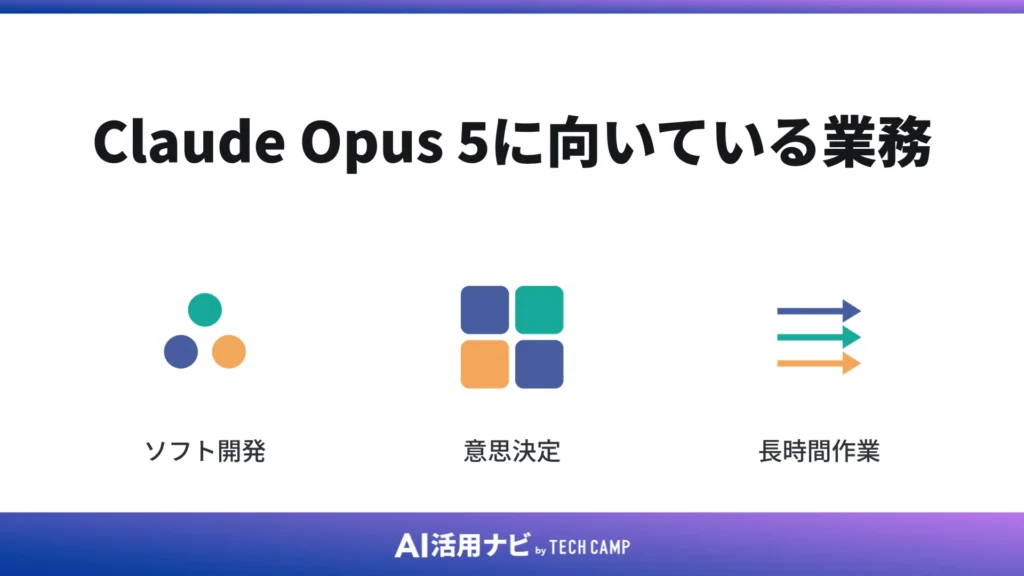 Claude Opus 5に向いている業務

ソフト開発

意思決定

長時間作業

AI活用ナビ by TECH CAMP